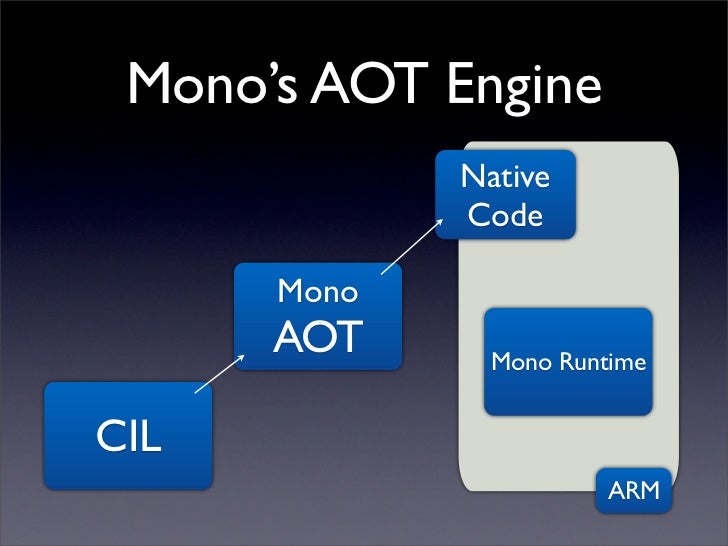 Mono's AOT Engine

Native Code

Mono AOT

Mono Runtime

CIL

ARM